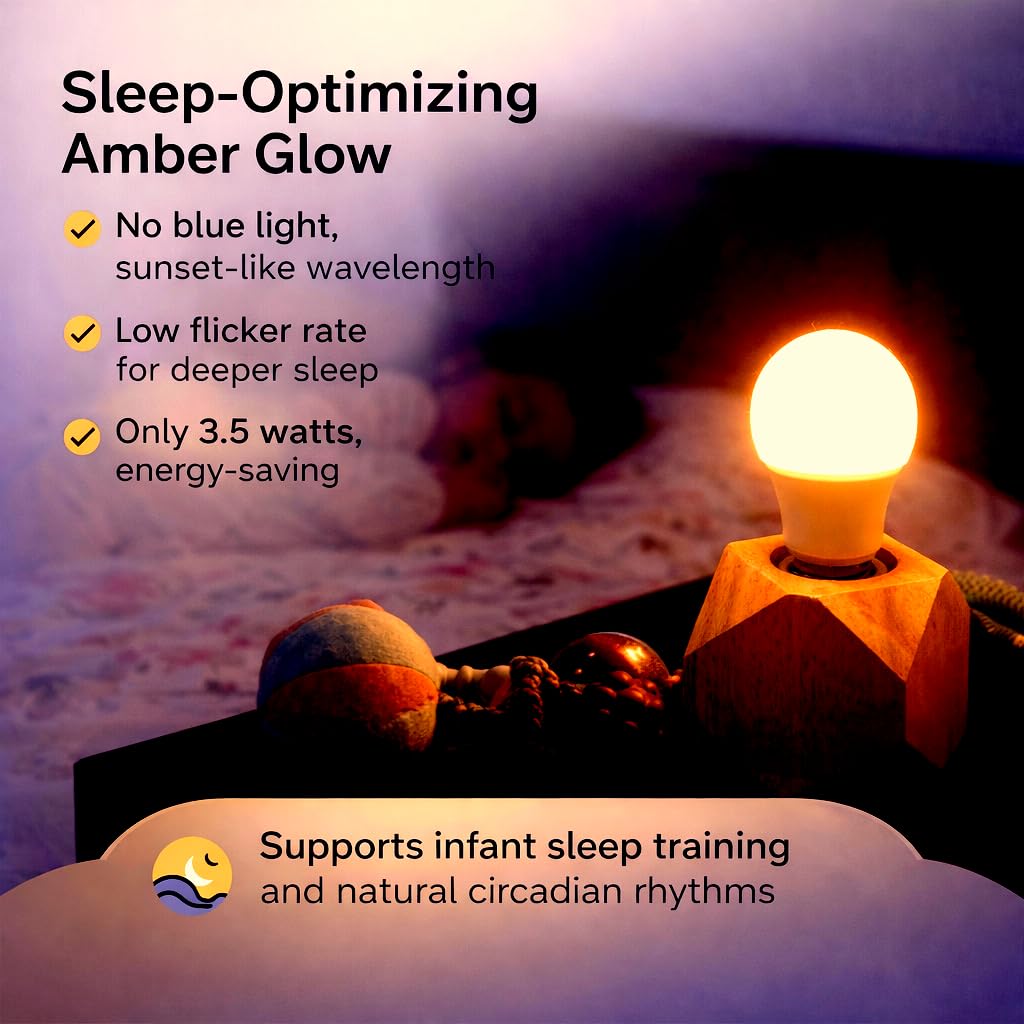 Sleep-Optimizing Amber Glow

No blue light, sunset-like wavelength

Low flicker rate for deeper sleep

Only 3.5 watts, energy-saving

Supports infant sleep training and natural circadian rhythms